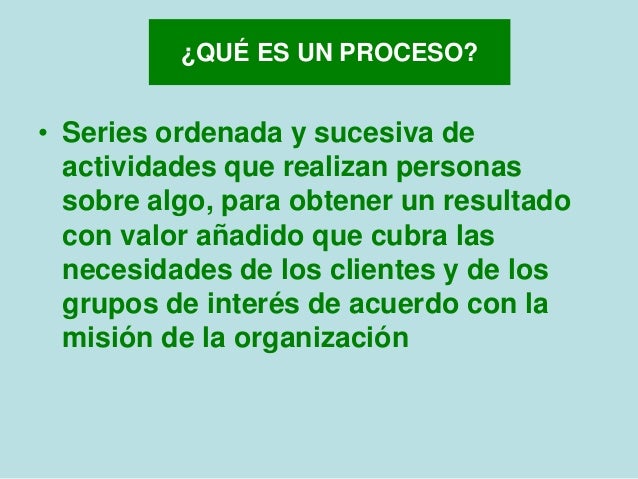 ¿QUÉ ES UN PROCESO?

• Series ordenada y sucesiva de actividades que realizan personas sobre algo, para obtener un resultado con valor añadido que cubra las necesidades de los clientes y de los grupos de interés de acuerdo con la misión de la organización